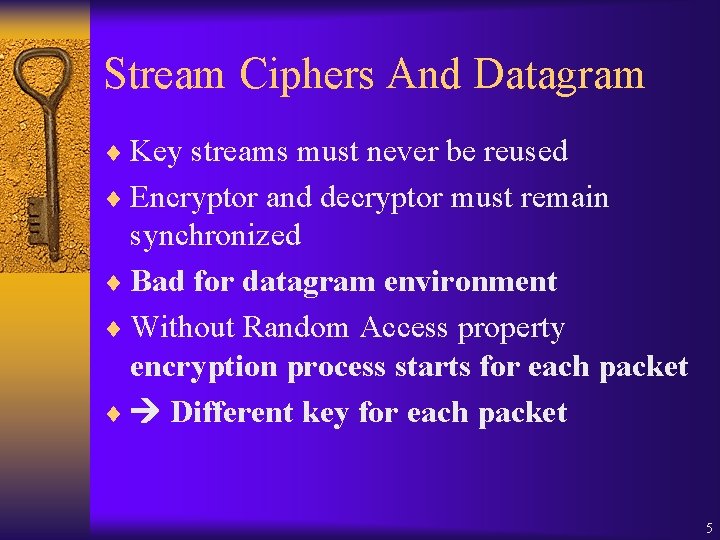 Stream Ciphers And Datagram

♦ Key streams must never be reused

♦ Encryptor and decryptor must remain synchronized

♦ Bad for datagram environment

♦ Without Random Access property encryption process starts for each packet

♦ → Different key for each packet

5